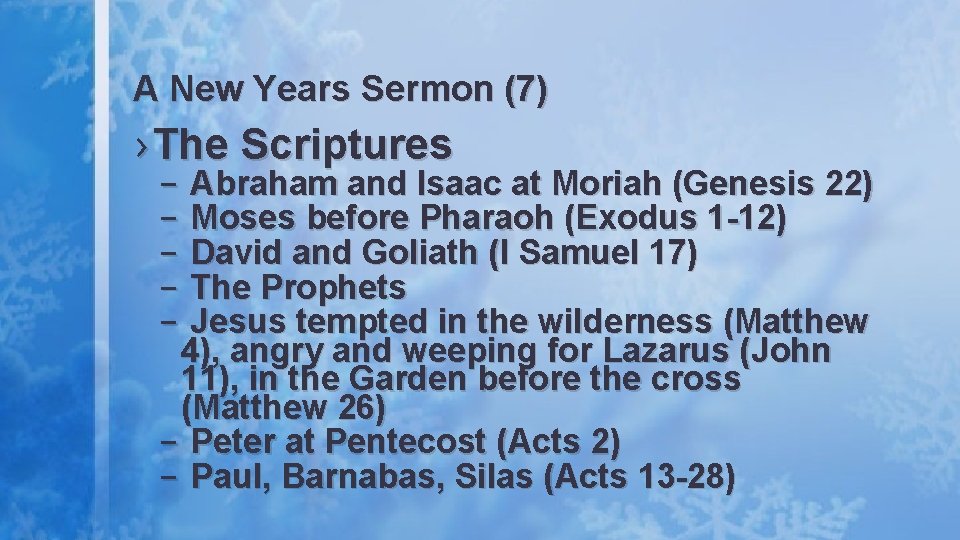 A New Years Sermon (7)

› The Scriptures

– Abraham and Isaac at Moriah (Genesis 22)
– Moses before Pharaoh (Exodus 1-12)
– David and Goliath (I Samuel 17)
– The Prophets
– Jesus tempted in the wilderness (Matthew 4), angry and weeping for Lazarus (John 11), in the Garden before the cross (Matthew 26)
– Peter at Pentecost (Acts 2)
– Paul, Barnabas, Silas (Acts 13-28)